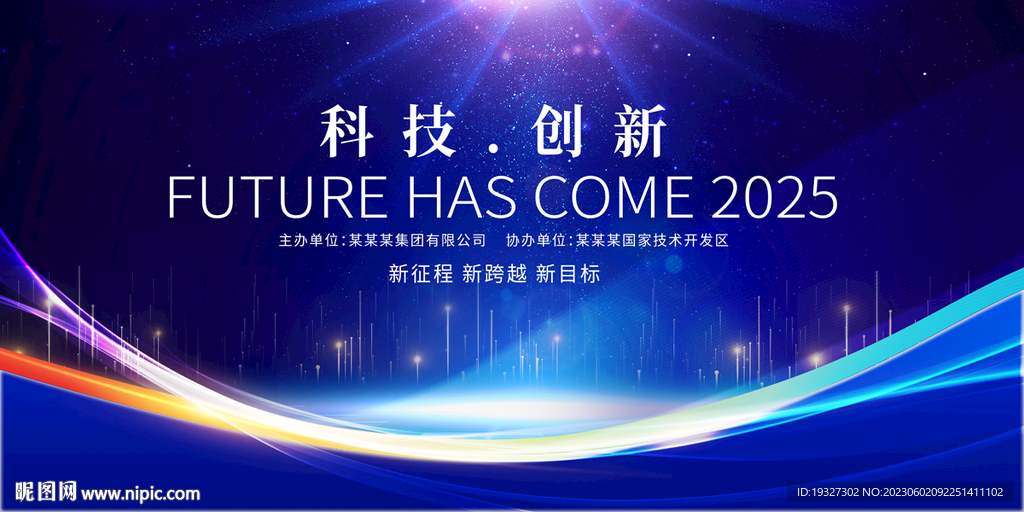 科技.创新
FUTURE HAS COME 2025
主办单位:某某某集团有限公司　协办单位:某某某国家技术开发区
新征程 新跨越 新目标

昵图网 www.nipic.com
ID:19327302 NO:20230602092251411102